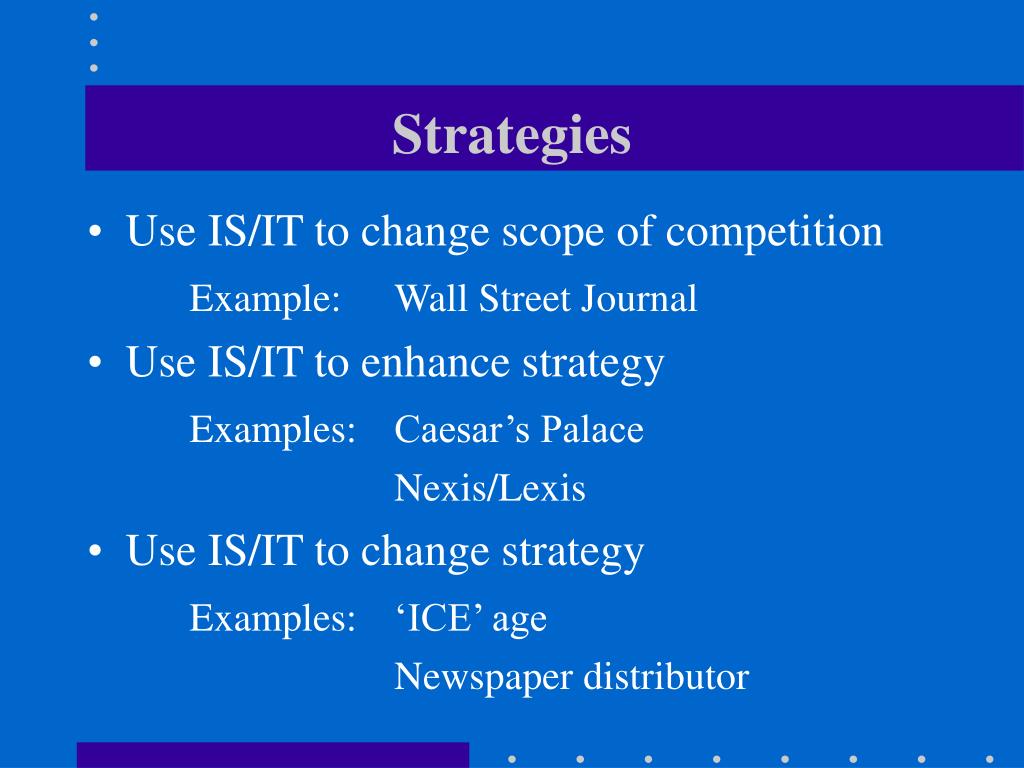 Strategies

• Use IS/IT to change scope of competition

Example: Wall Street Journal

• Use IS/IT to enhance strategy

Examples: Caesar’s Palace

Nexis/Lexis

• Use IS/IT to change strategy

Examples: ‘ICE’ age

Newspaper distributor